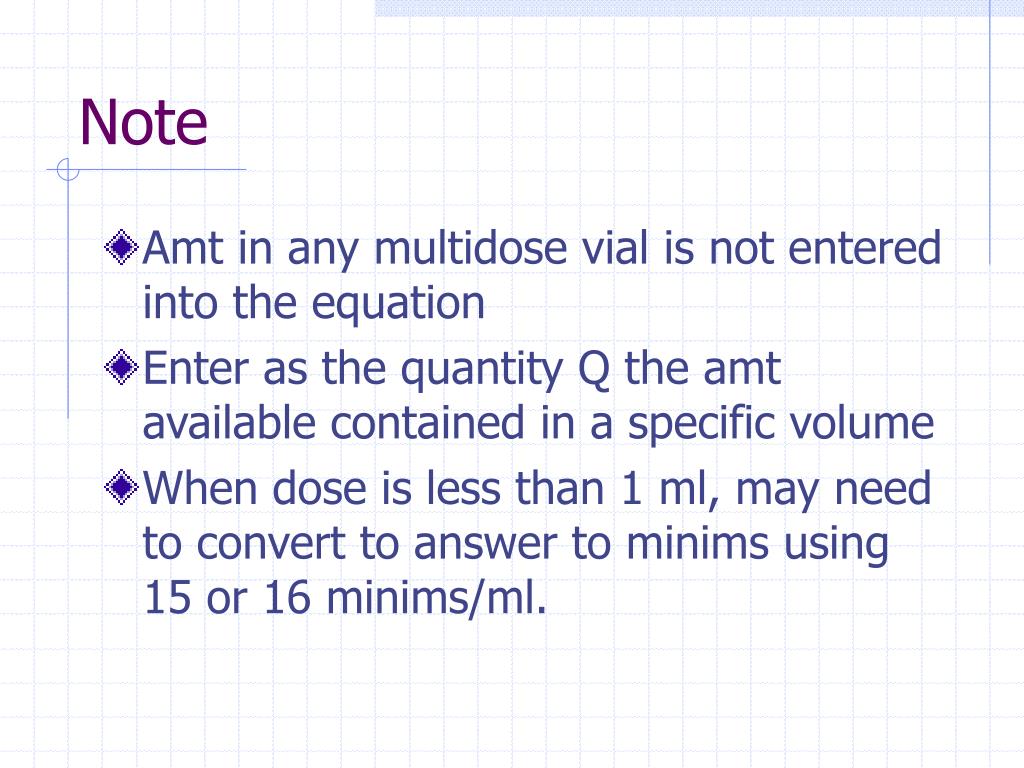 Note

Amt in any multidose vial is not entered into the equation

Enter as the quantity Q the amt available contained in a specific volume

When dose is less than 1 ml, may need to convert to answer to minims using 15 or 16 minims/ml.